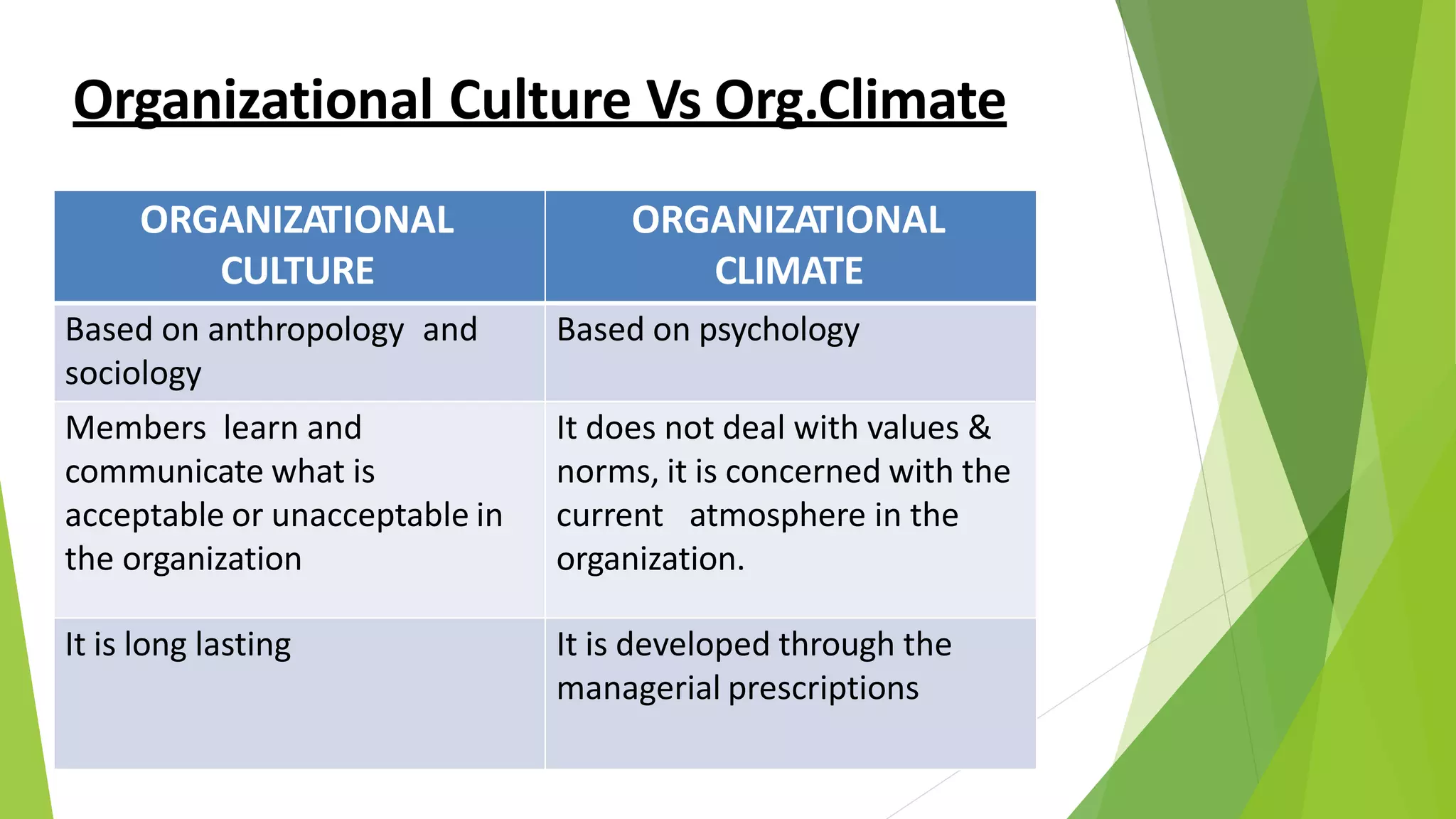 Organizational Culture Vs Org.Climate

| ORGANIZATIONAL CULTURE | ORGANIZATIONAL CLIMATE |
|---|---|
| Based on anthropology and sociology | Based on psychology |
| Members learn and communicate what is acceptable or unacceptable in the organization | It does not deal with values & norms, it is concerned with the current atmosphere in the organization. |
| It is long lasting | It is developed through the managerial prescriptions |